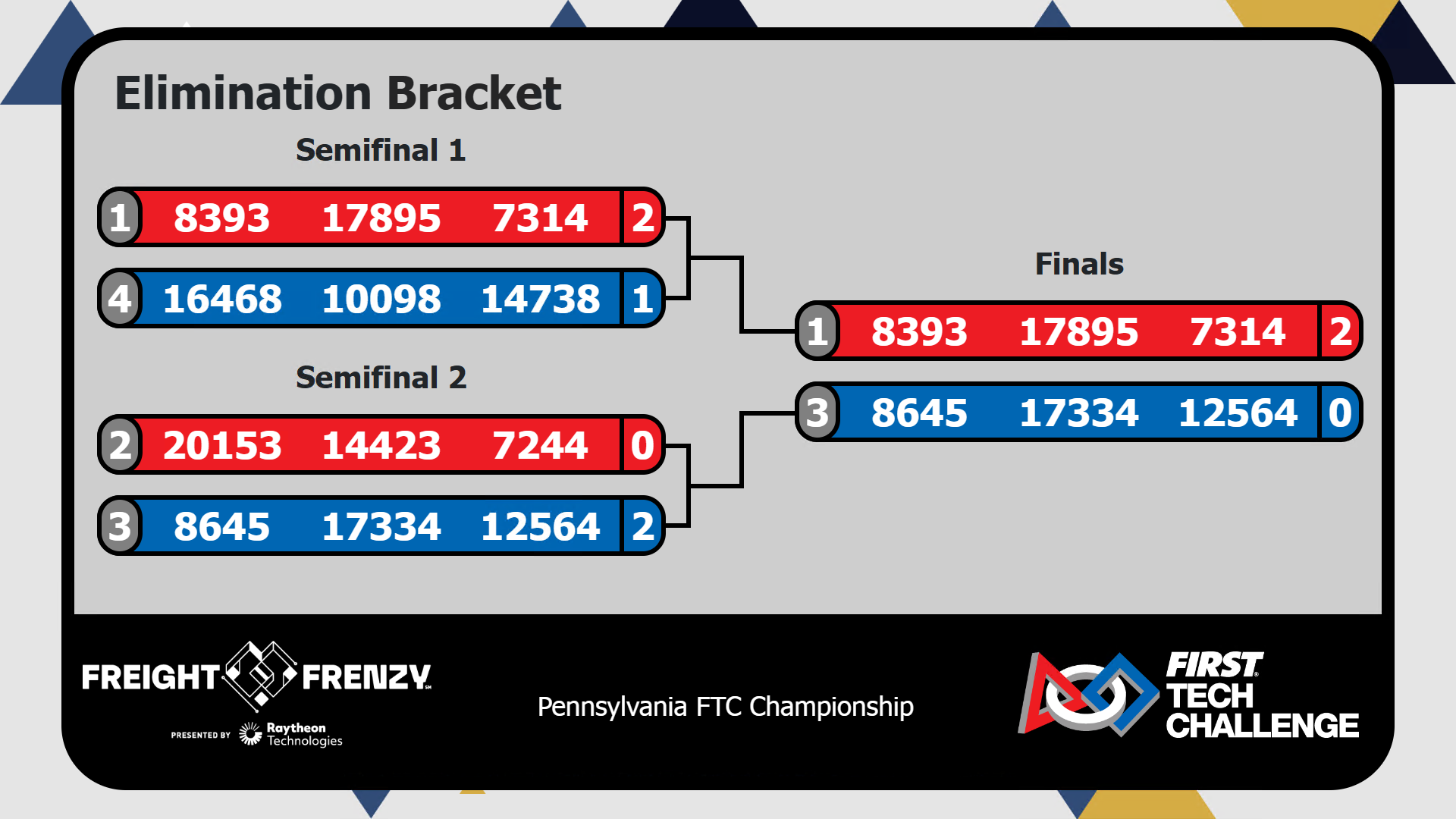 Elimination Bracket

Semifinal 1

1 8393 17895 7314 2

4 16468 10098 14738 1

Semifinal 2

2 20153 14423 7244 0

3 8645 17334 12564 2

Finals

1 8393 17895 7314 2

3 8645 17334 12564 0

FREIGHT FRENZY

PRESENTED BY Raytheon Technologies

Pennsylvania FTC Championship

FIRST TECH CHALLENGE